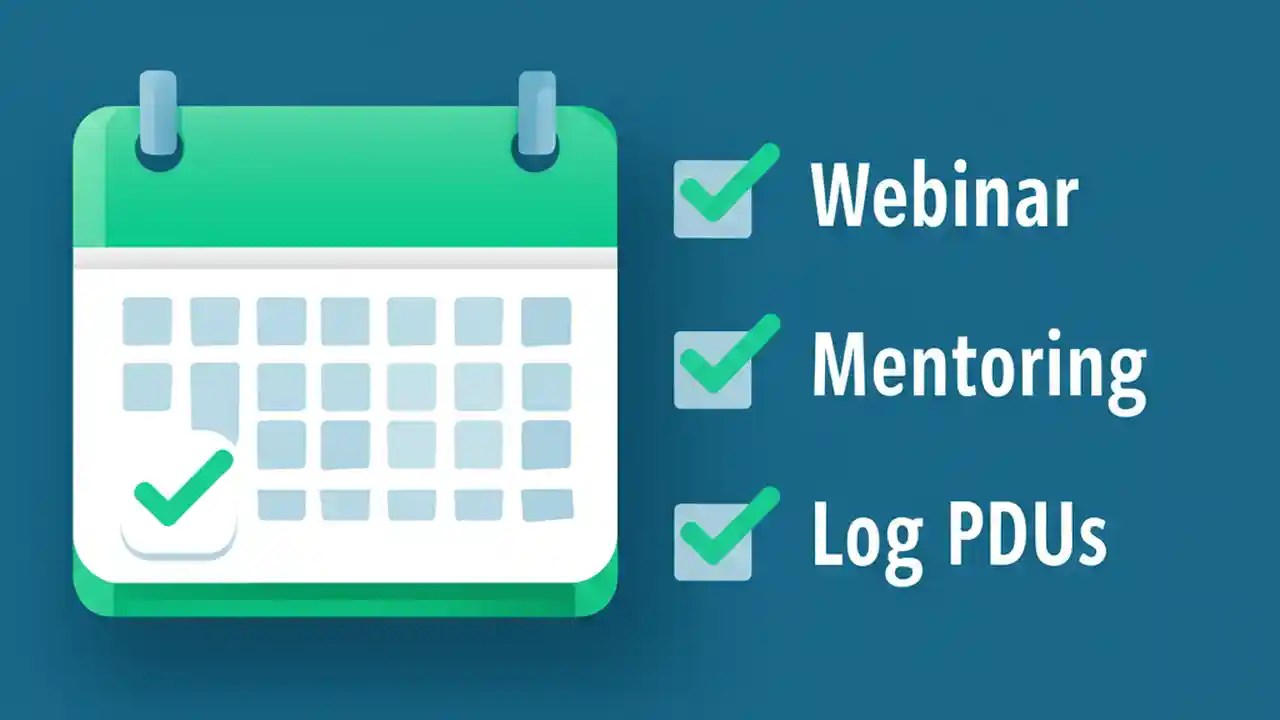 Webinar

Mentoring

Log PDUs